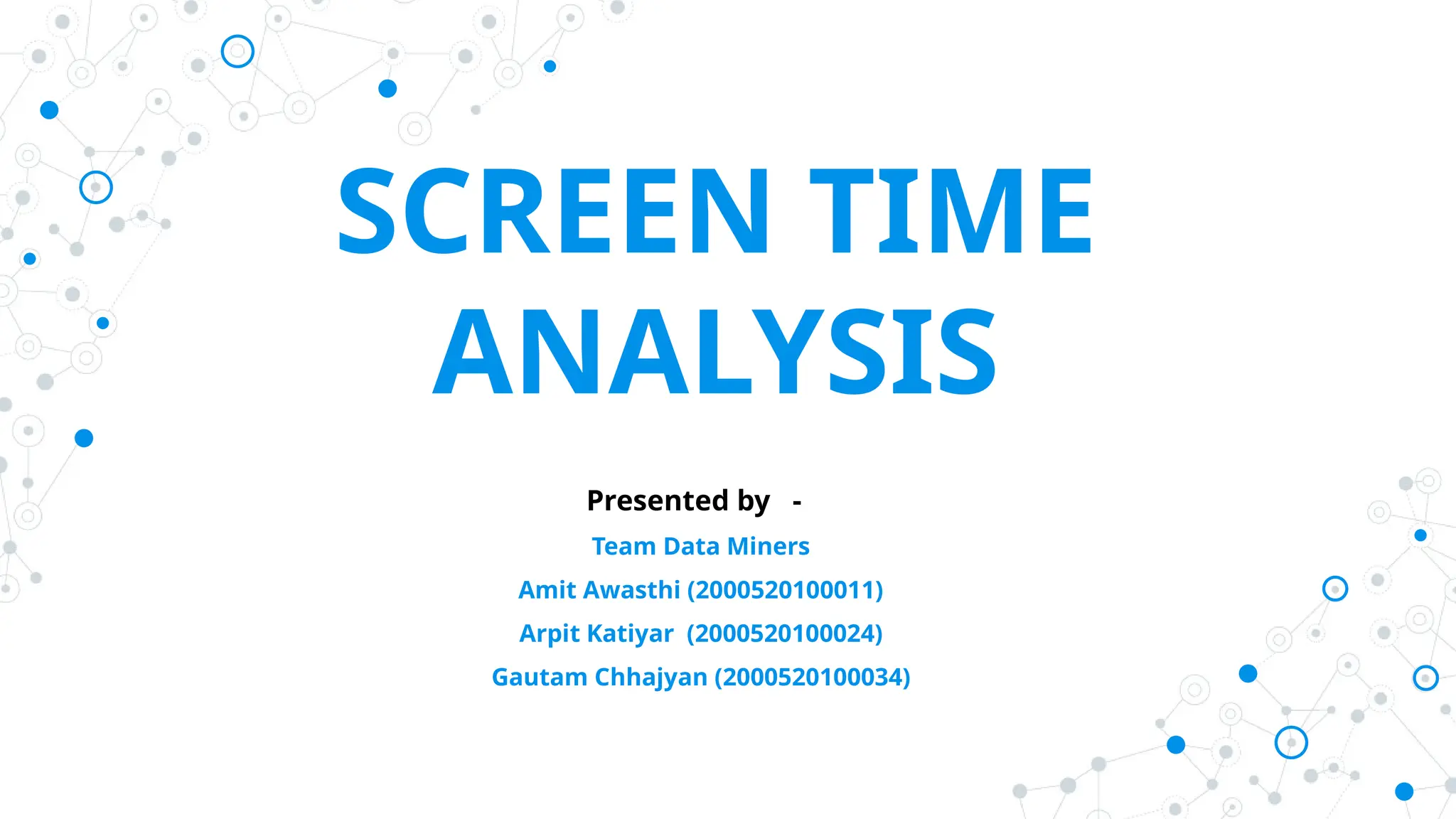 SCREEN TIME ANALYSIS

Presented by -

Team Data Miners

Amit Awasthi (2000520100011)

Arpit Katiyar (2000520100024)

Gautam Chhajyan (2000520100034)